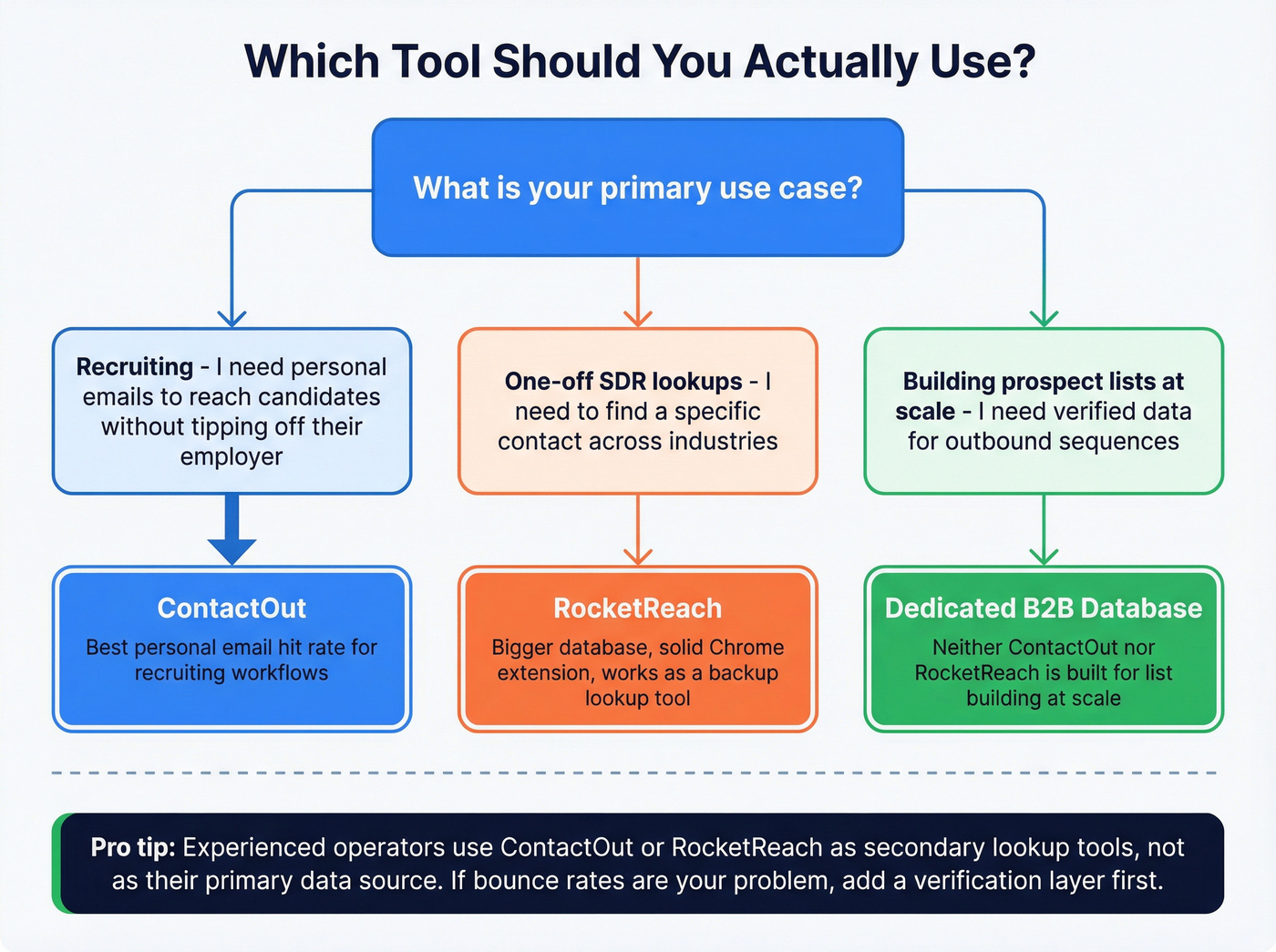 Which Tool Should You Actually Use?

What is your primary use case?

Recruiting - I need personal emails to reach candidates without tipping off their employer

One-off SDR lookups - I need to find a specific contact across industries

Building prospect lists at scale - I need verified data for outbound sequences

ContactOut
Best personal email hit rate for recruiting workflows

RocketReach
Bigger database, solid Chrome extension, works as a backup lookup tool

Dedicated B2B Database
Neither ContactOut nor RocketReach is built for list building at scale

Pro tip: Experienced operators use ContactOut or RocketReach as secondary lookup tools, not as their primary data source. If bounce rates are your problem, add a verification layer first.